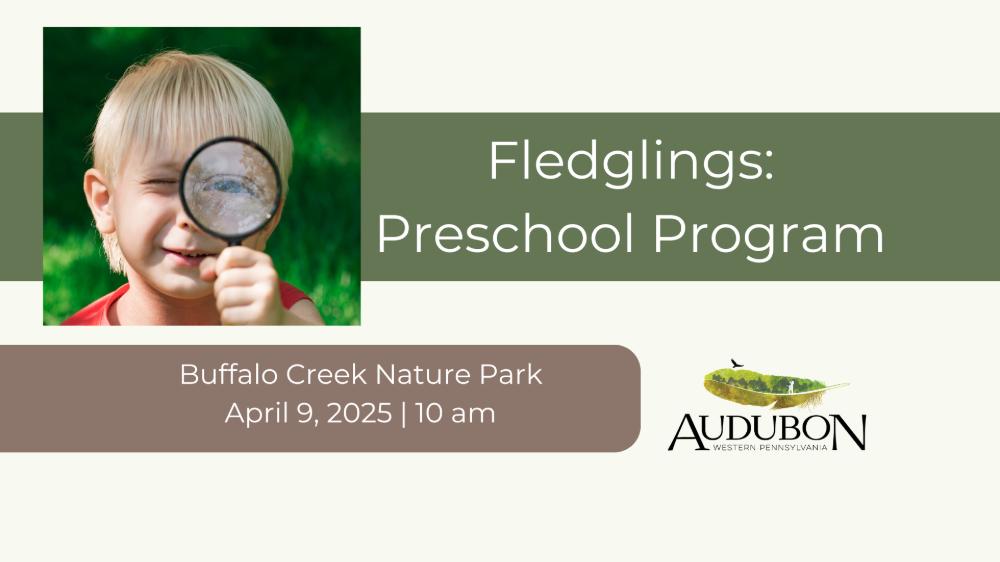 Fledglings:
Preschool Program

Buffalo Creek Nature Park
April 9, 2025 | 10 am

AUDUBON
WESTERN PENNSYLVANIA